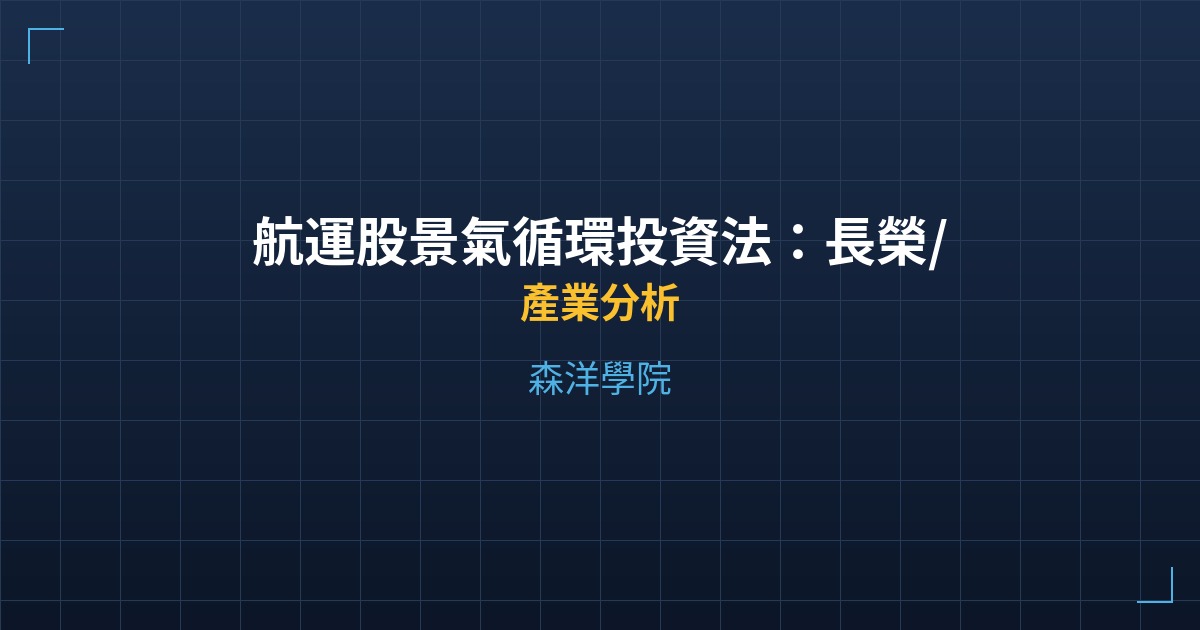 航運股景氣循環投資法：長榮/

產業分析

森洋學院